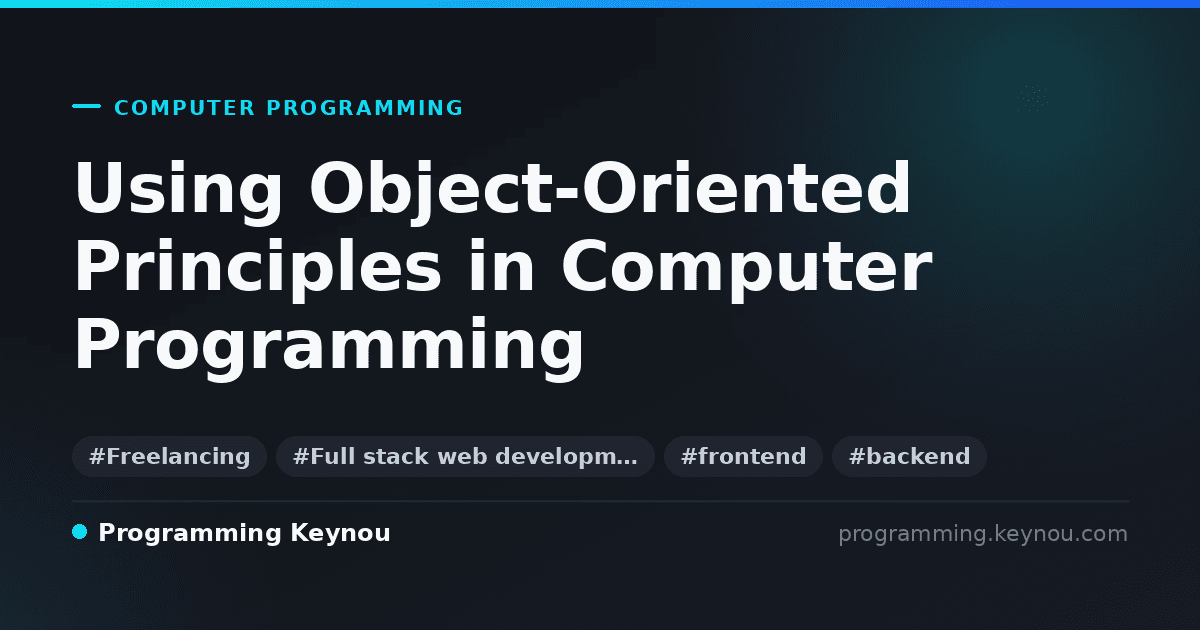 COMPUTER PROGRAMMING

Using Object-Oriented Principles in Computer Programming

#Freelancing #Full stack web developm… #frontend #backend

Programming Keynou

programming.keynou.com